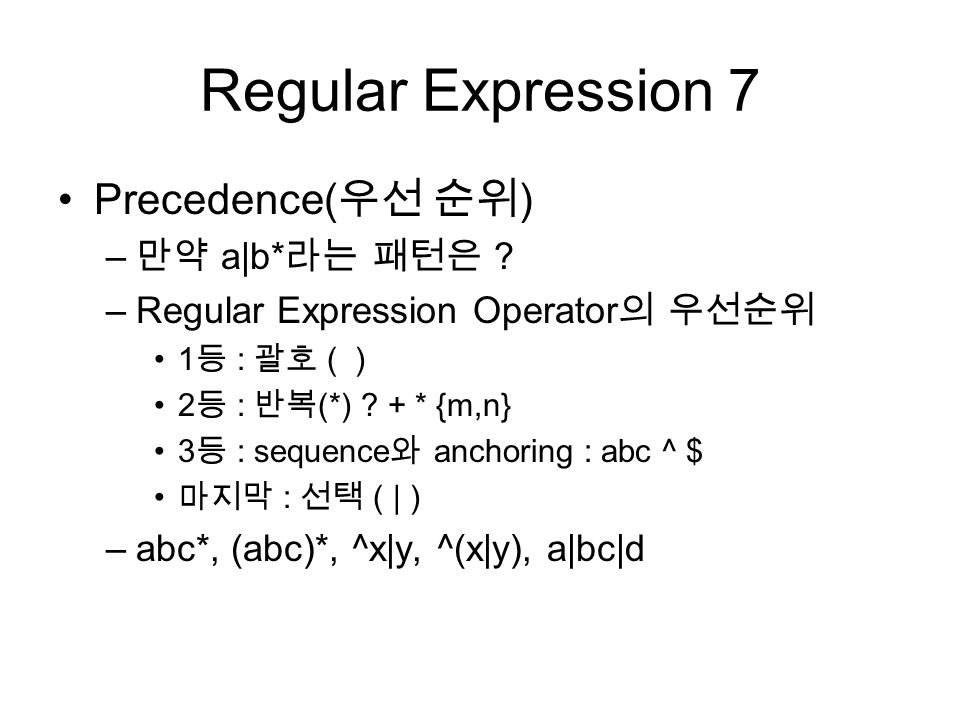 Regular Expression 7

• Precedence(우선 순위)
– 만약 a|b*라는 패턴은 ?
– Regular Expression Operator의 우선순위
• 1등 : 괄호 ( )
• 2등 : 반복(*) ? + * {m,n}
• 3등 : sequence와 anchoring : abc ^ $
• 마지막 : 선택 ( | )
– abc*, (abc)*, ^x|y, ^(x|y), a|bc|d